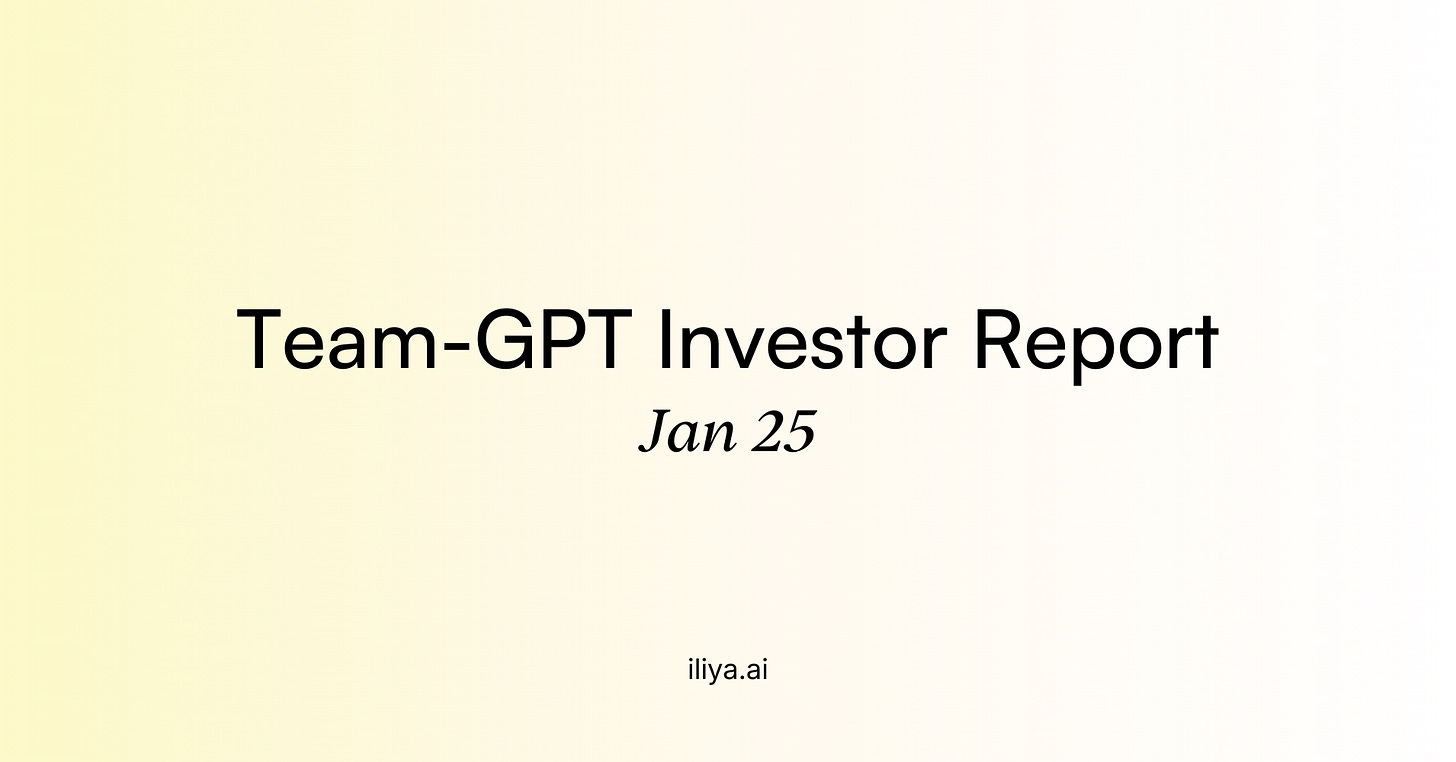 Team-GPT Investor Report

Jan 25

iliya.ai